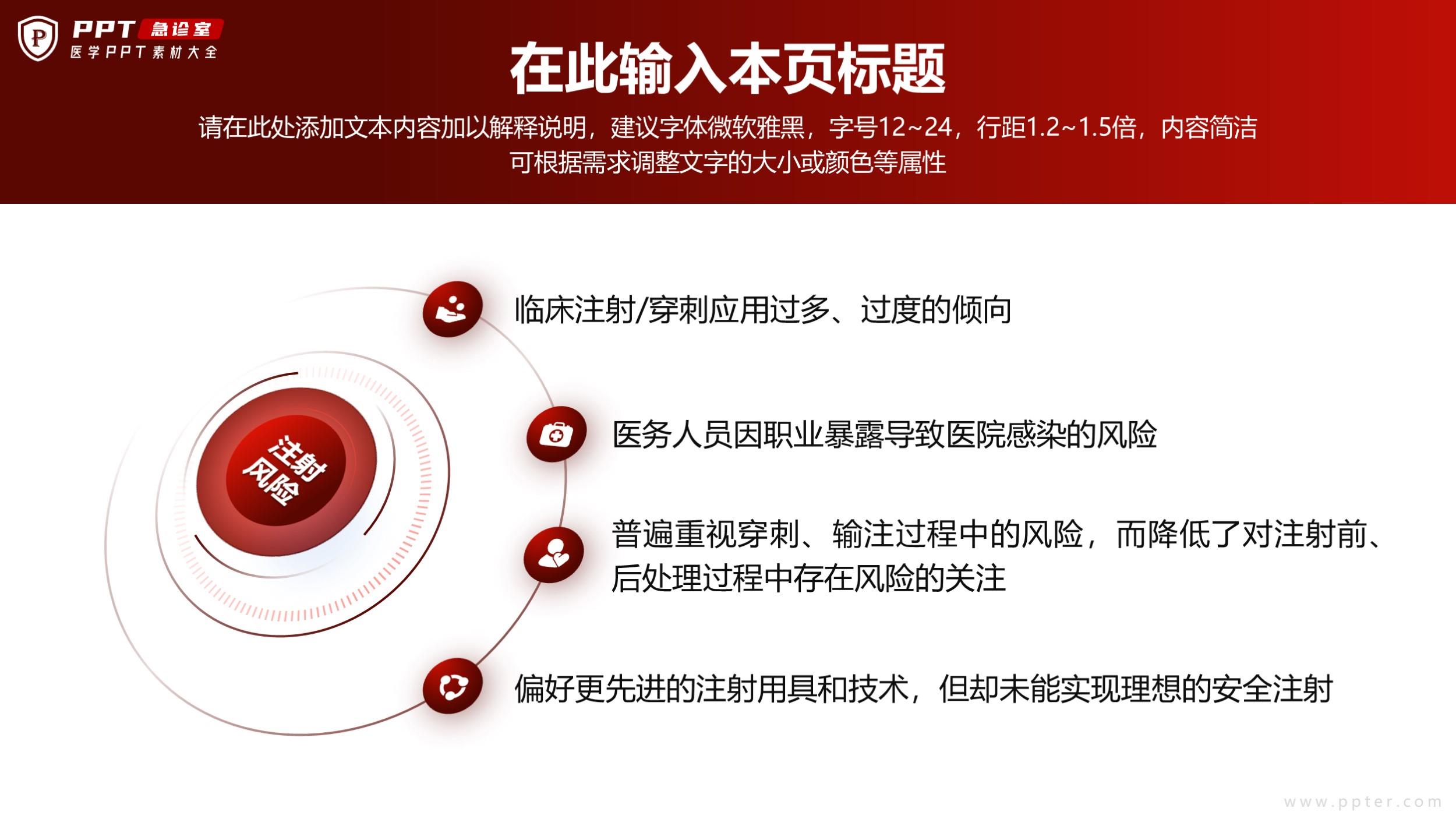 P PPT 急诊室
医学PPT素材大全

在此输入本页标题

请在此处添加文本内容加以解释说明，建议字体微软雅黑，字号12~24，行距1.2~1.5倍，内容简洁可根据需求调整文字的大小或颜色等属性

注射风险

临床注射/穿刺应用过多、过度的倾向

医务人员因职业暴露导致医院感染的风险

普遍重视穿刺、输注过程中的风险，而降低了对注射前、后处理过程中存在风险的关注

偏好更先进的注射用具和技术，但却未能实现理想的安全注射

www.ppter.com